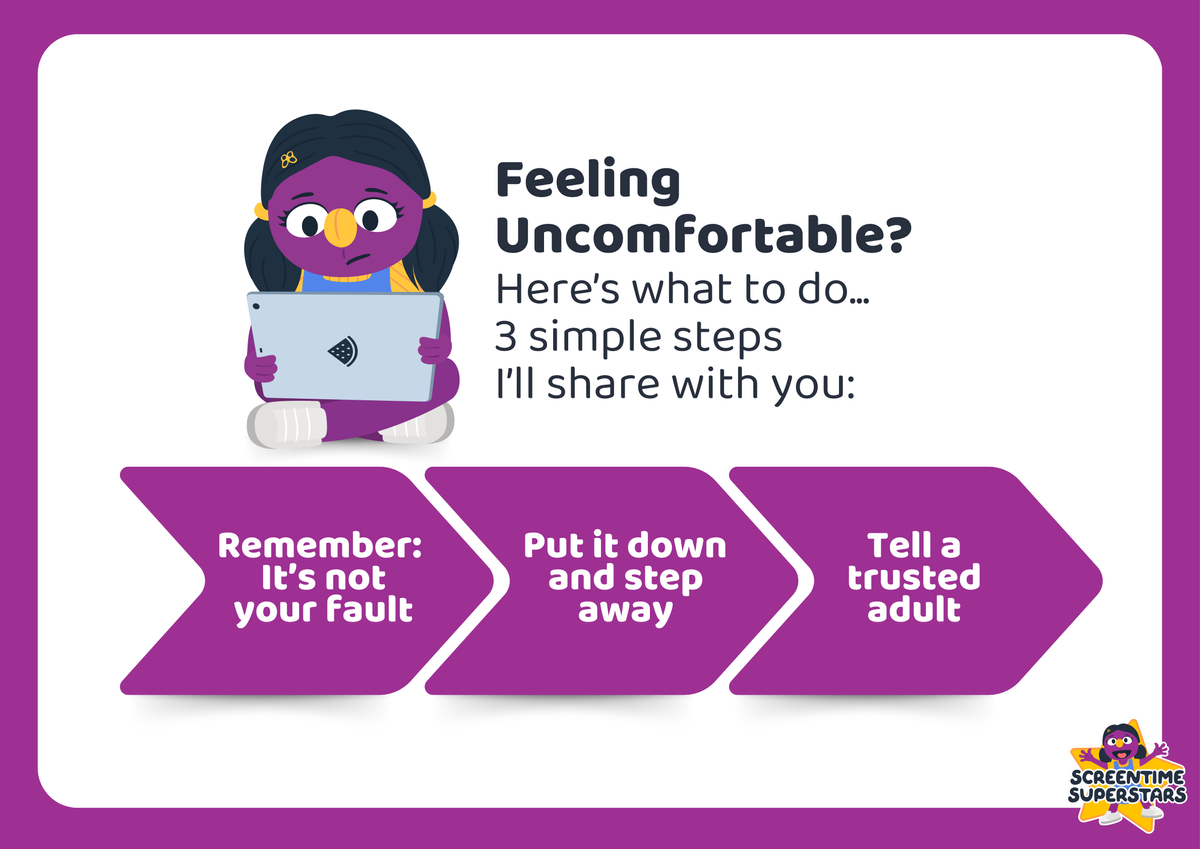 Feeling Uncomfortable?
Here's what to do… 3 simple steps I'll share with you:

Remember: It's not your fault

Put it down and step away

Tell a trusted adult

SCREENTIME SUPERSTARS